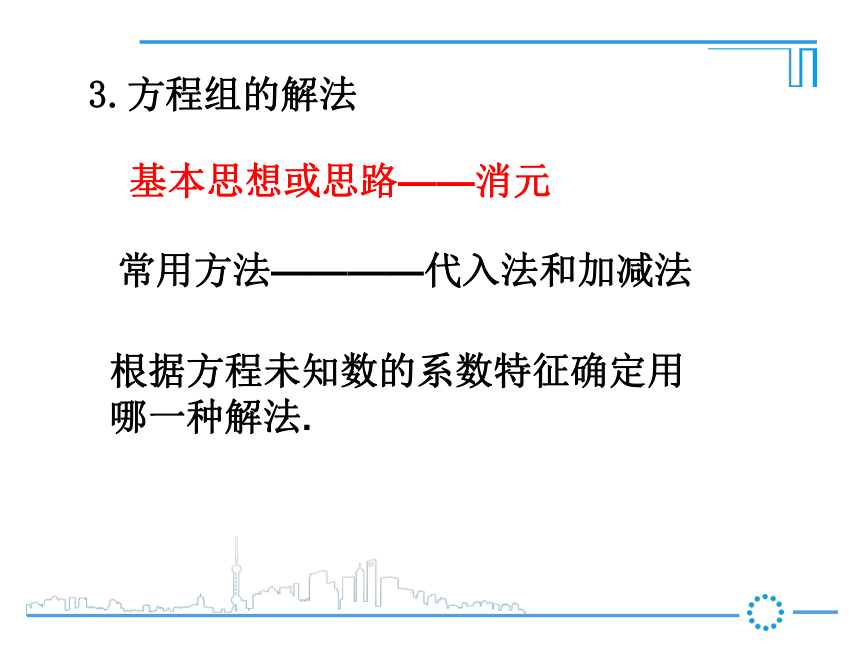 3.方程组的解法

基本思想或思路——消元

常用方法————代入法和加减法

根据方程未知数的系数特征确定用哪一种解法.